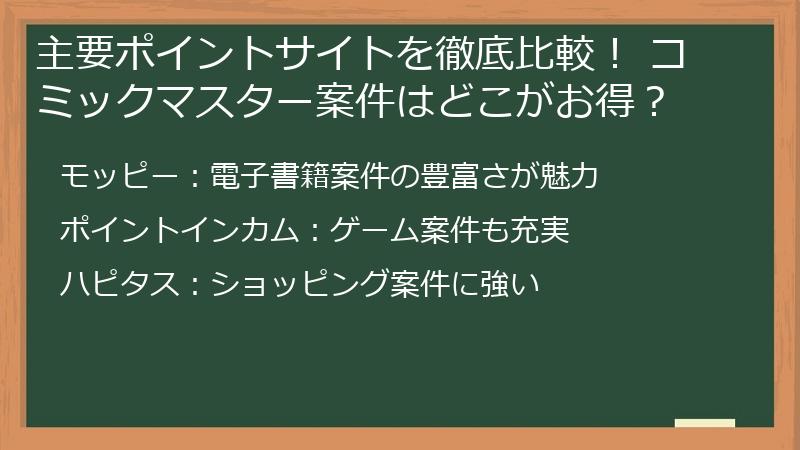 主要ポイントサイトを徹底比較！ コミックマスター案件はどこがお得？

モッピー：電子書籍案件の豊富さが魅力

ポイントインカム：ゲーム案件も充実

ハピタス：ショッピング案件に強い